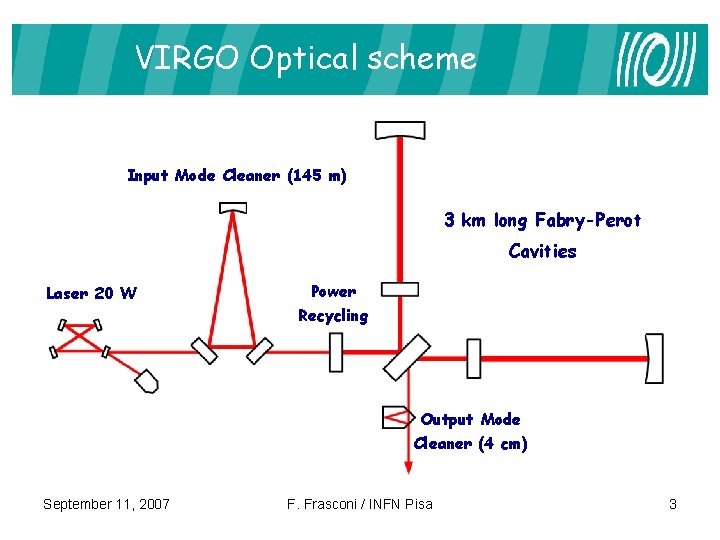 VIRGO Optical scheme

Input Mode Cleaner (145 m)

3 km long Fabry-Perot Cavities

Laser 20 W

Power Recycling

Output Mode Cleaner (4 cm)

September 11, 2007

F. Frasconi / INFN Pisa

3